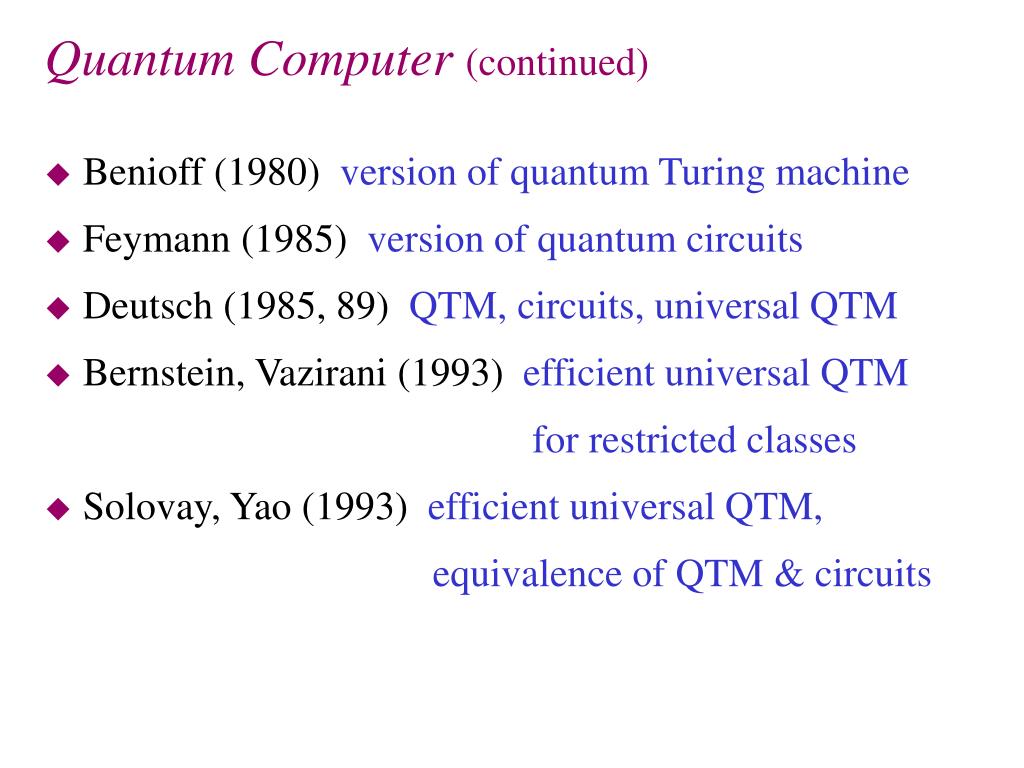 Quantum Computer (continued)

◆ Benioff (1980) version of quantum Turing machine

◆ Feymann (1985) version of quantum circuits

◆ Deutsch (1985, 89) QTM, circuits, universal QTM

◆ Bernstein, Vazirani (1993) efficient universal QTM for restricted classes

◆ Solovay, Yao (1993) efficient universal QTM, equivalence of QTM & circuits